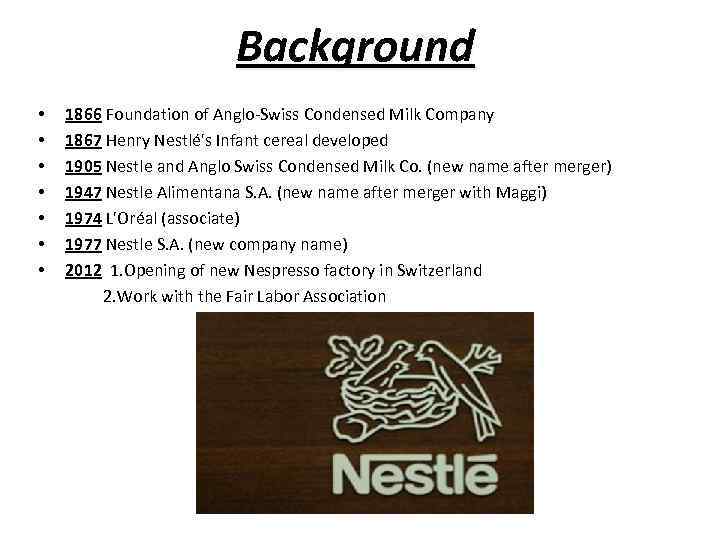 Background

• 1866 Foundation of Anglo-Swiss Condensed Milk Company
• 1867 Henry Nestlé's Infant cereal developed
• 1905 Nestle and Anglo Swiss Condensed Milk Co. (new name after merger)
• 1947 Nestle Alimentana S.A. (new name after merger with Maggi)
• 1974 L'Oréal (associate)
• 1977 Nestle S.A. (new company name)
• 2012 1.Opening of new Nespresso factory in Switzerland
2.Work with the Fair Labor Association

Nestlé